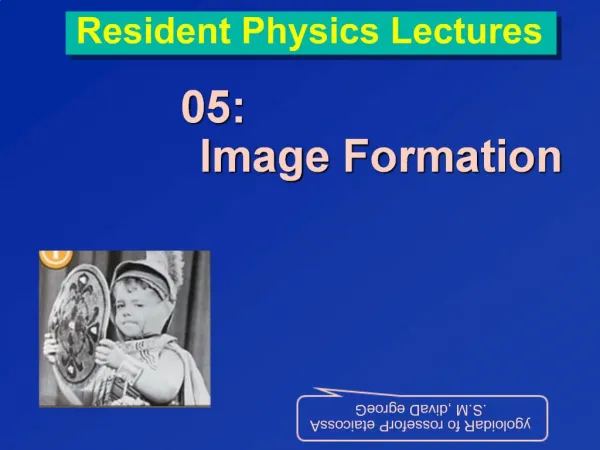 Resident Physics Lectures

05:
Image Formation

George David, M.S.
Associate Professor of Radiology